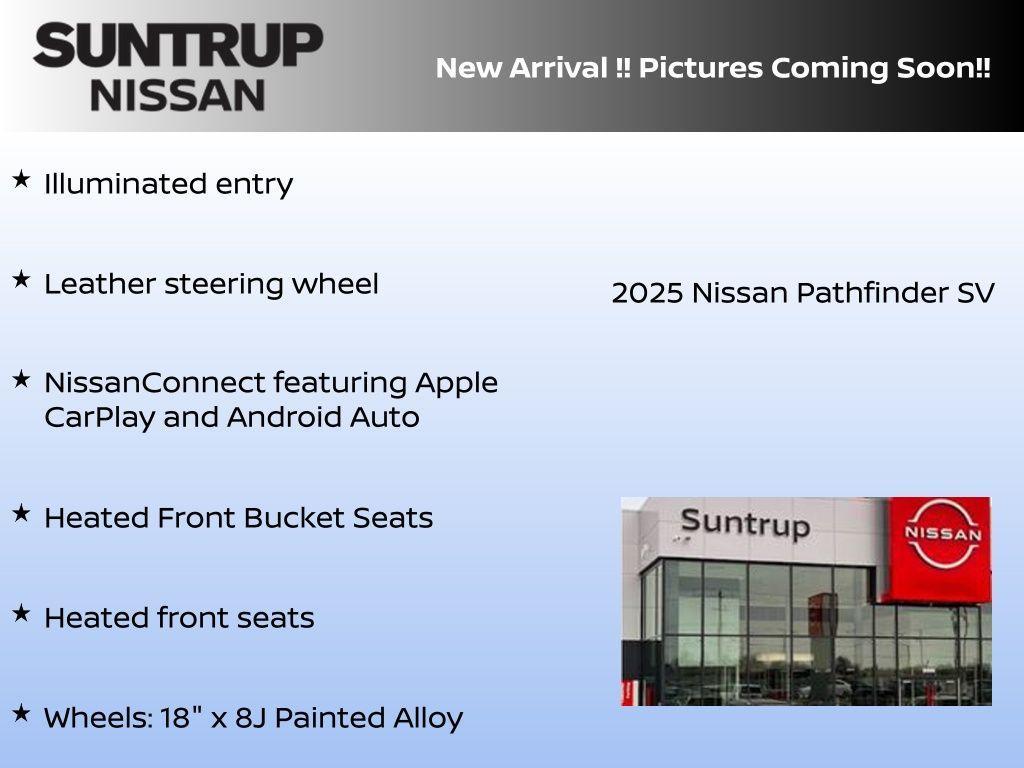 SUNTRUP
NISSAN

New Arrival !! Pictures Coming Soon!!

★ Illuminated entry

★ Leather steering wheel

★ NissanConnect featuring Apple CarPlay and Android Auto

★ Heated Front Bucket Seats

★ Heated front seats

★ Wheels: 18" x 8J Painted Alloy

2025 Nissan Pathfinder SV

Suntrup

NISSAN